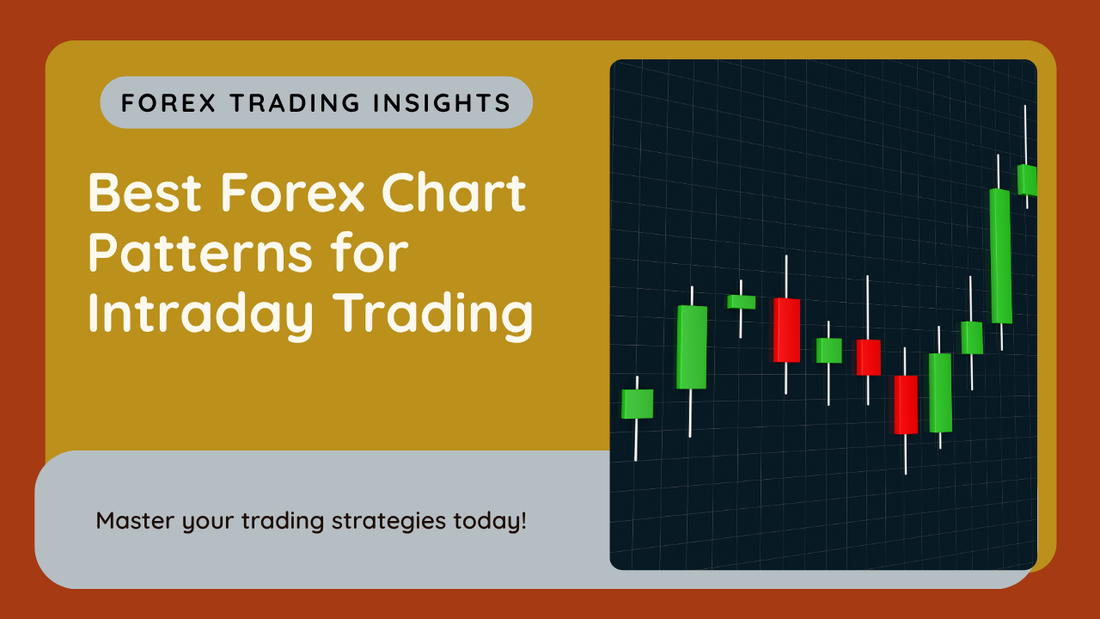 FOREX TRADING INSIGHTS

Best Forex Chart Patterns for Intraday Trading

Master your trading strategies today!